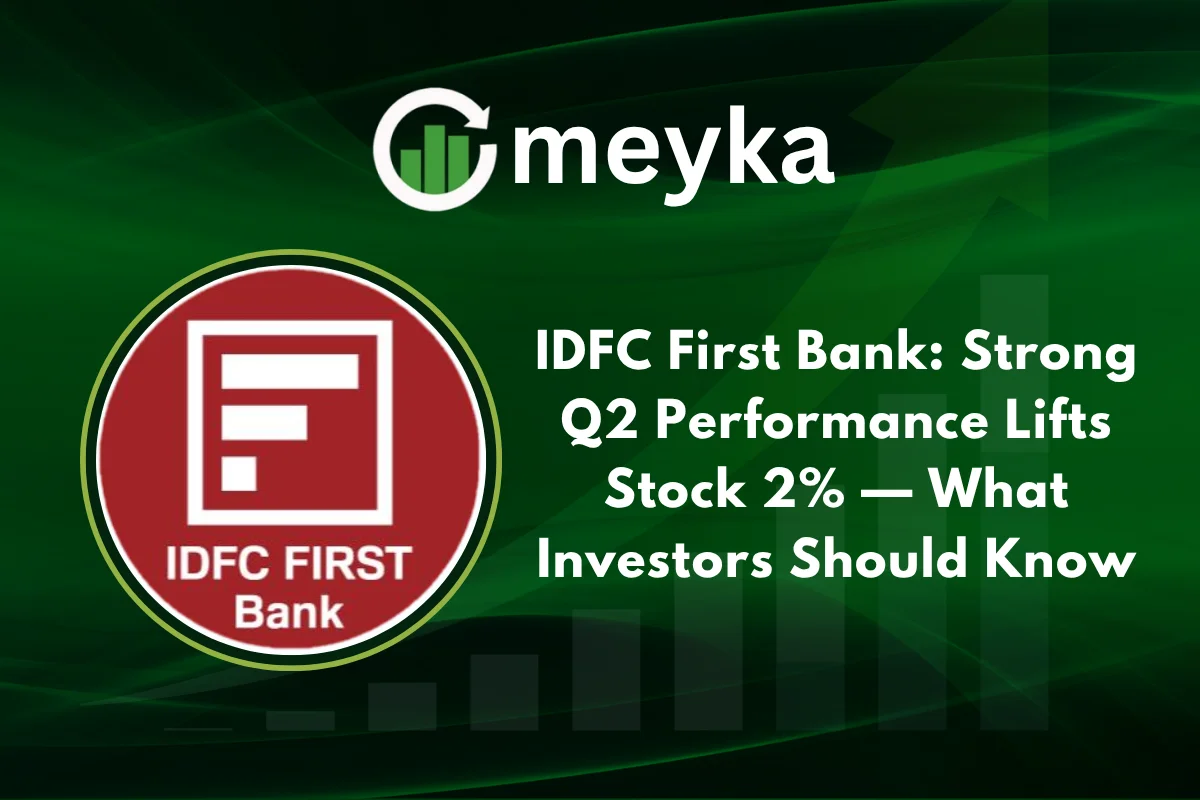 meyka

IDFC FIRST Bank

IDFC First Bank: Strong Q2 Performance Lifts Stock 2% — What Investors Should Know